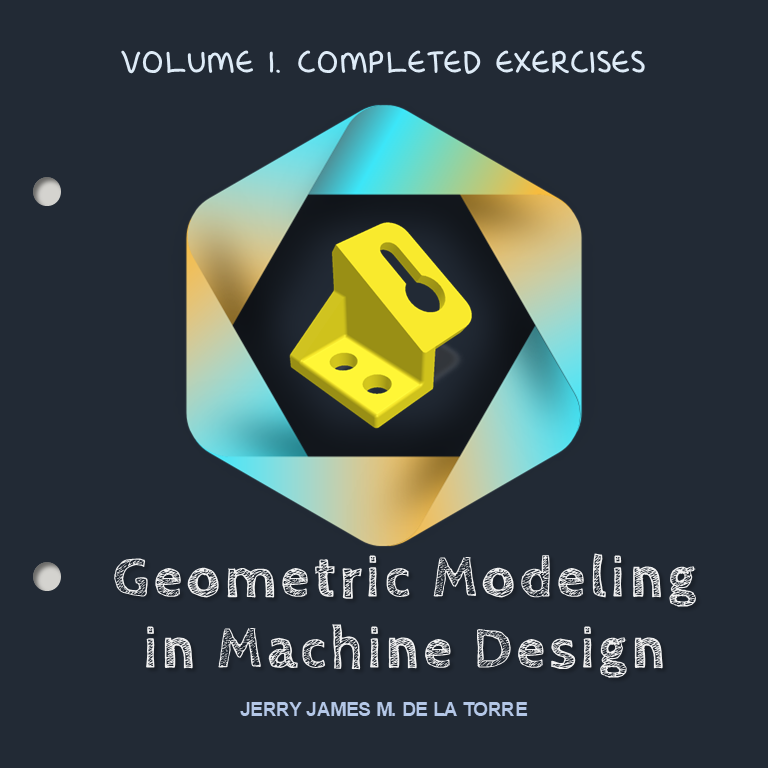 VOLUME 1. COMPLETED EXERCISES

Geometric Modeling in Machine Design

JERRY JAMES M. DE LA TORRE